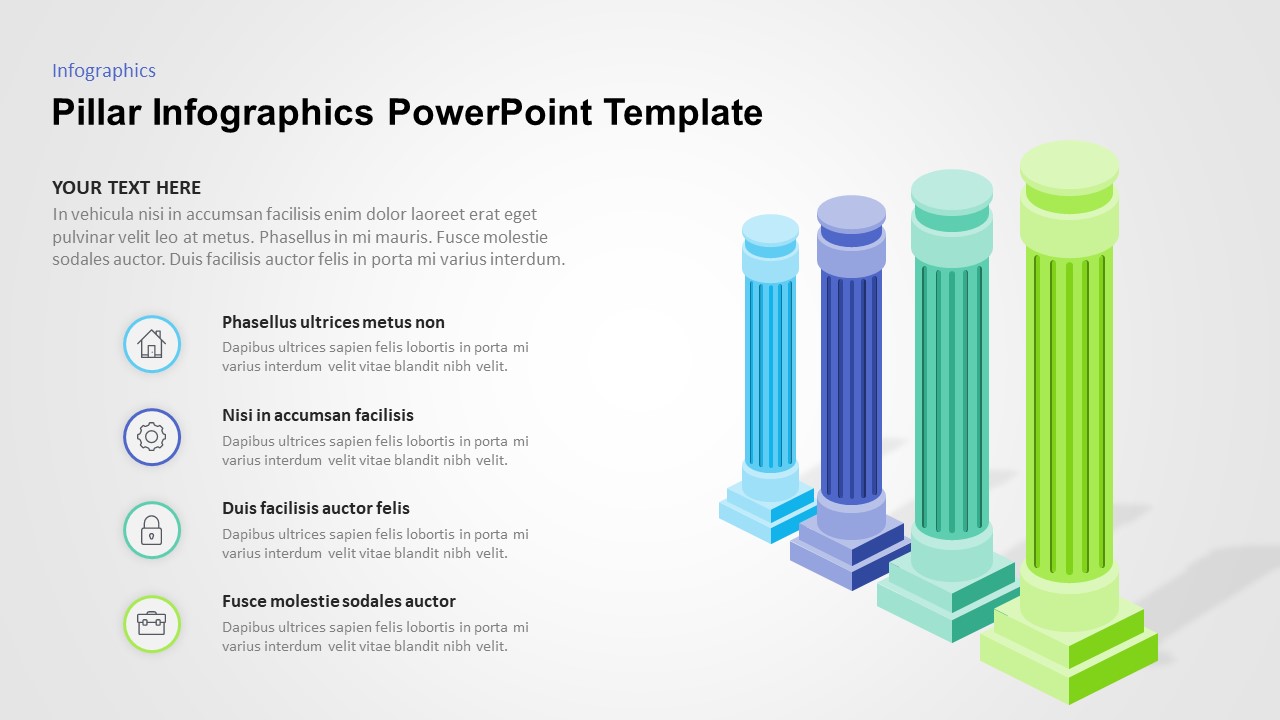 Infographics

Pillar Infographics PowerPoint Template

YOUR TEXT HERE

In vehicula nisi in accumsan facilisis enim dolor laoreet erat eget pulvinar velit leo at metus. Phasellus in mi mauris. Fusce molestie sodales auctor. Duis facilisis auctor felis in porta mi varius interdum.

Phasellus ultrices metus non

Dapibus ultrices sapien felis lobortis in porta mi varius interdum velit vitae blandit nibh velit.

Nisi in accumsan facilisis

Dapibus ultrices sapien felis lobortis in porta mi varius interdum velit vitae blandit nibh velit.

Duis facilisis auctor felis

Dapibus ultrices sapien felis lobortis in porta mi varius interdum velit vitae blandit nibh velit.

Fusce molestie sodales auctor

Dapibus ultrices sapien felis lobortis in porta mi varius interdum velit vitae blandit nibh velit.